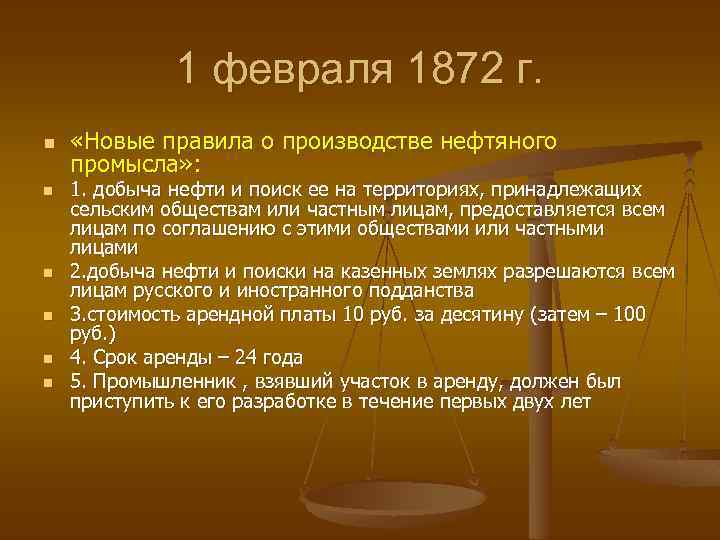 1 февраля 1872 г.

«Новые правила о производстве нефтяного промысла»:

1. добыча нефти и поиск ее на территориях, принадлежащих сельским обществам или частным лицам, предоставляется всем лицам по соглашению с этими обществами или частными лицами

2.добыча нефти и поиски на казенных землях разрешаются всем лицам русского и иностранного подданства

3.стоимость арендной платы 10 руб. за десятину (затем – 100 руб.)

4. Срок аренды – 24 года

5. Промышленник , взявший участок в аренду, должен был приступить к его разработке в течение первых двух лет